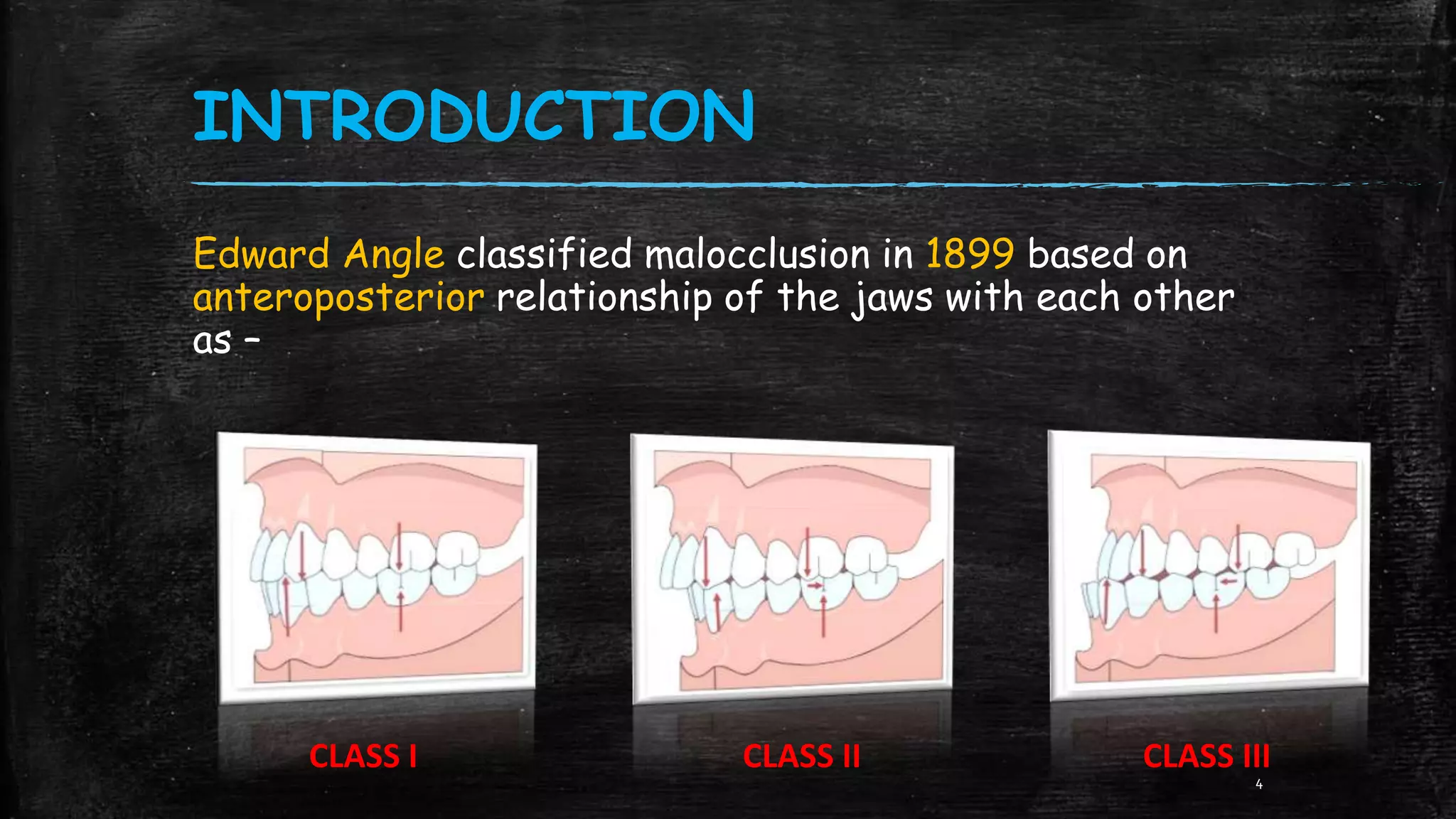 INTRODUCTION

Edward Angle classified malocclusion in 1899 based on anteroposterior relationship of the jaws with each other as –

CLASS I

CLASS II

CLASS III

4